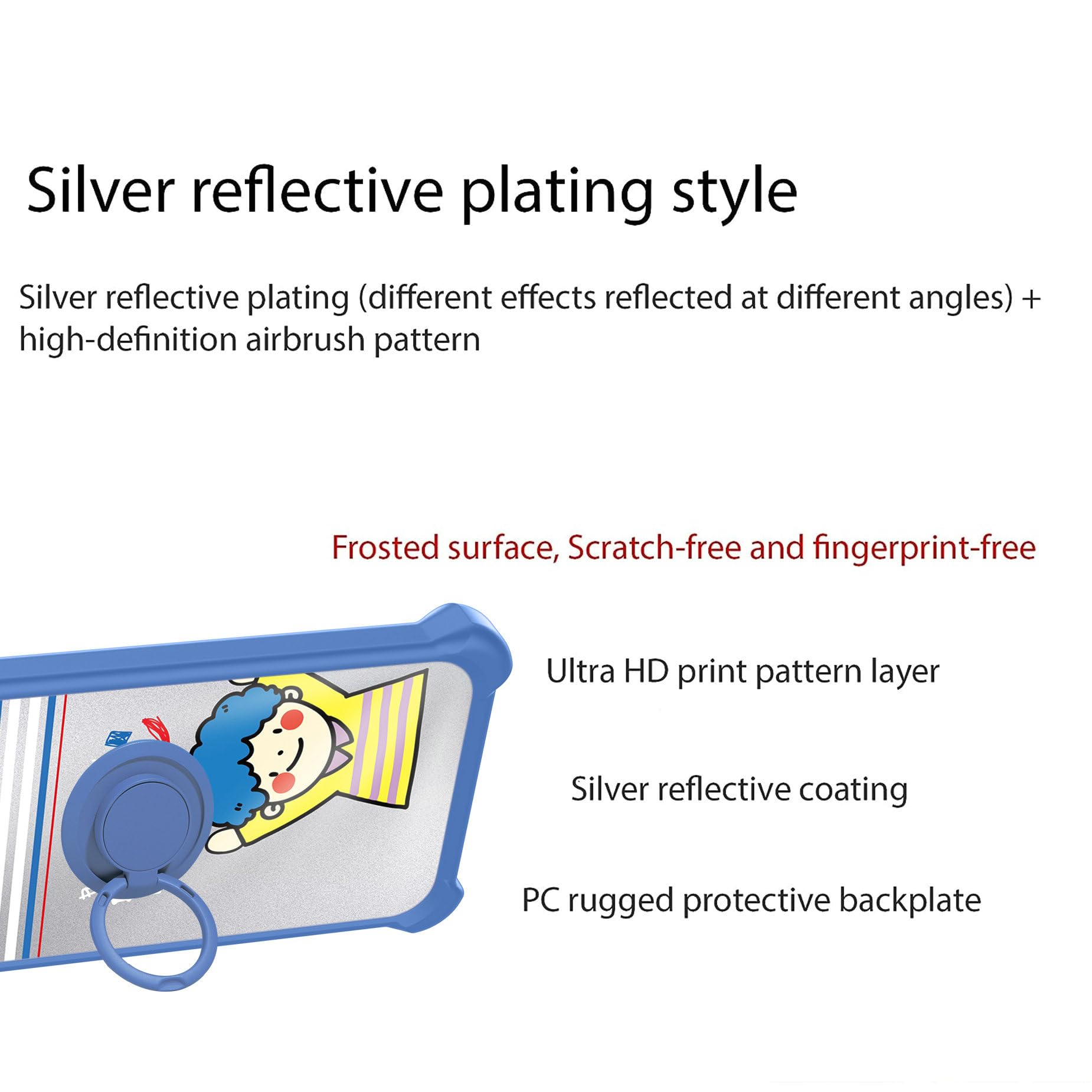 Silver reflective plating style

Silver reflective plating (different effects reflected at different angles) + high-definition airbrush pattern

Frosted surface, Scratch-free and fingerprint-free

Ultra HD print pattern layer

Silver reflective coating

PC rugged protective backplate